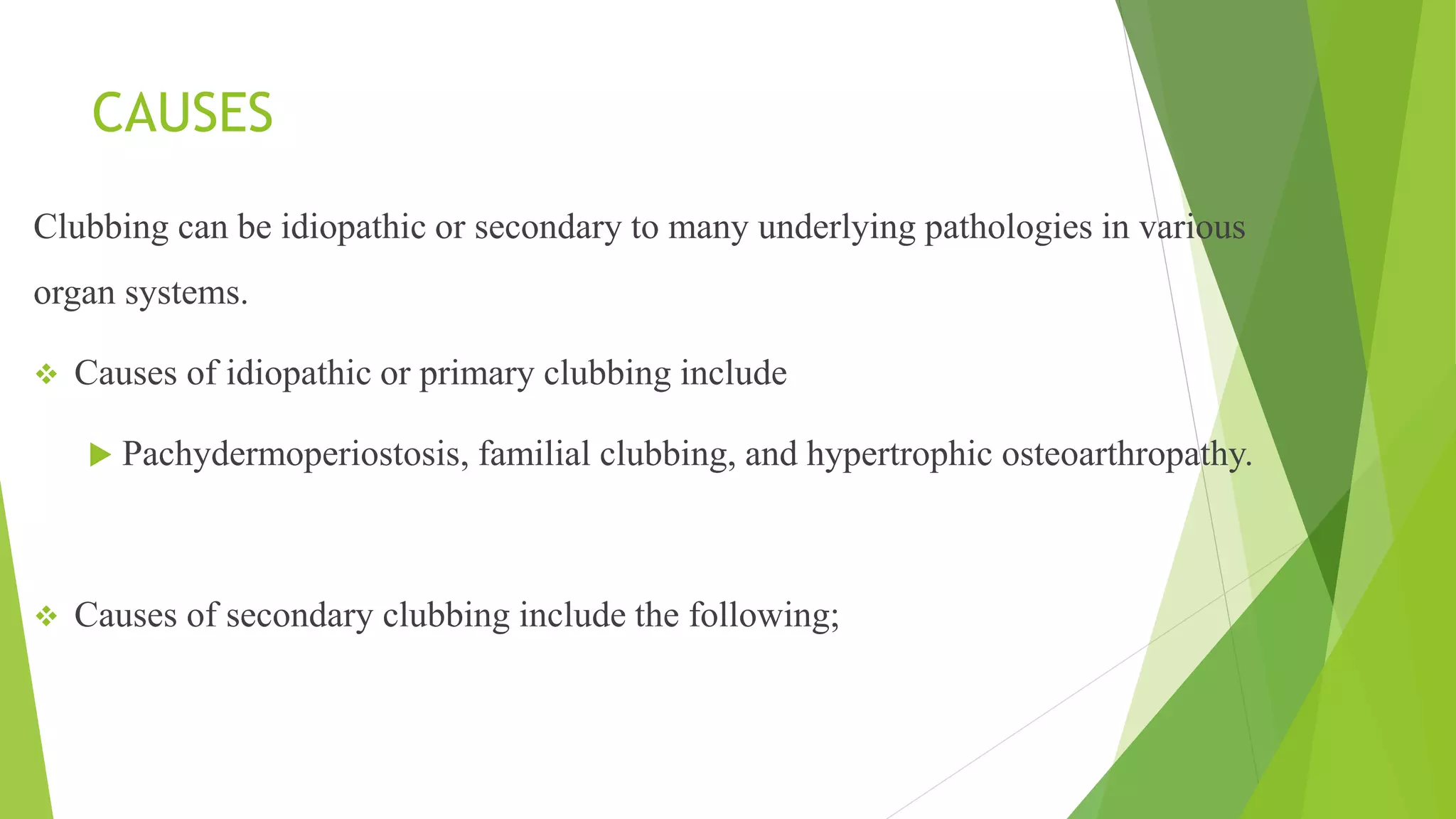 CAUSES

Clubbing can be idiopathic or secondary to many underlying pathologies in various organ systems.

❖ Causes of idiopathic or primary clubbing include

▶ Pachydermoperiostosis, familial clubbing, and hypertrophic osteoarthropathy.

❖ Causes of secondary clubbing include the following;